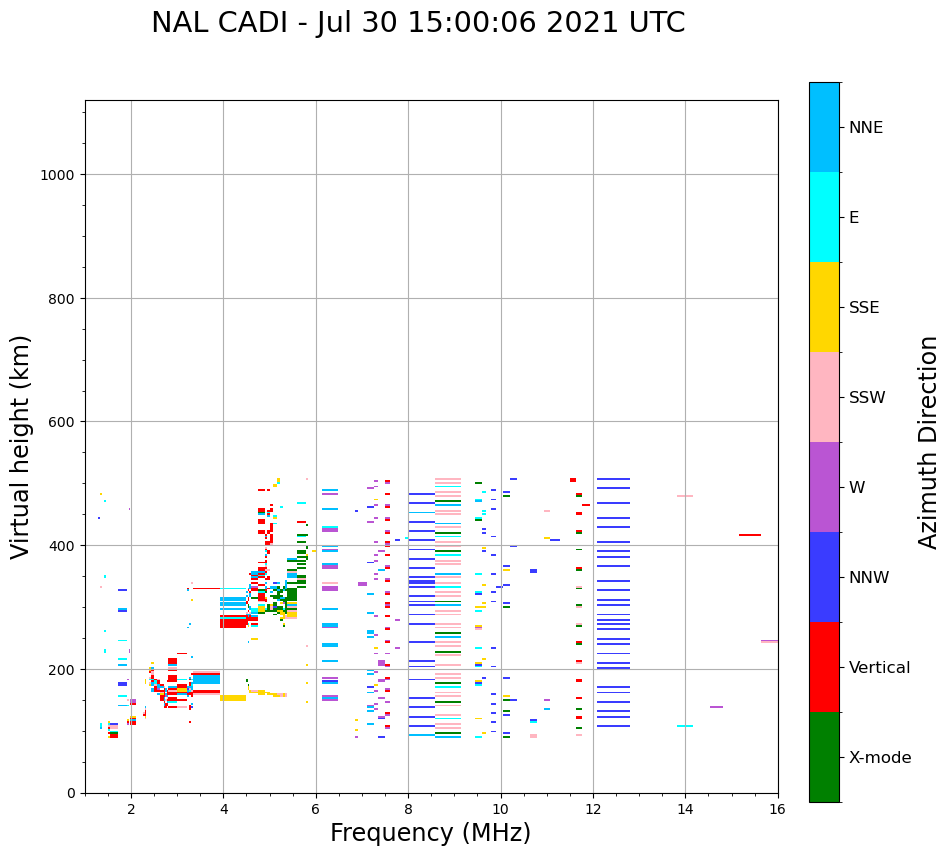 NAL CADI - Jul 30 15:00:06 2021 UTC

Virtual height (km)

1000
800
600
400
200
0

2 4 6 8 10 12 14 16

Frequency (MHz)

NNE
E
SSE
SSW
W
NNW
Vertical
X-mode

Azimuth Direction